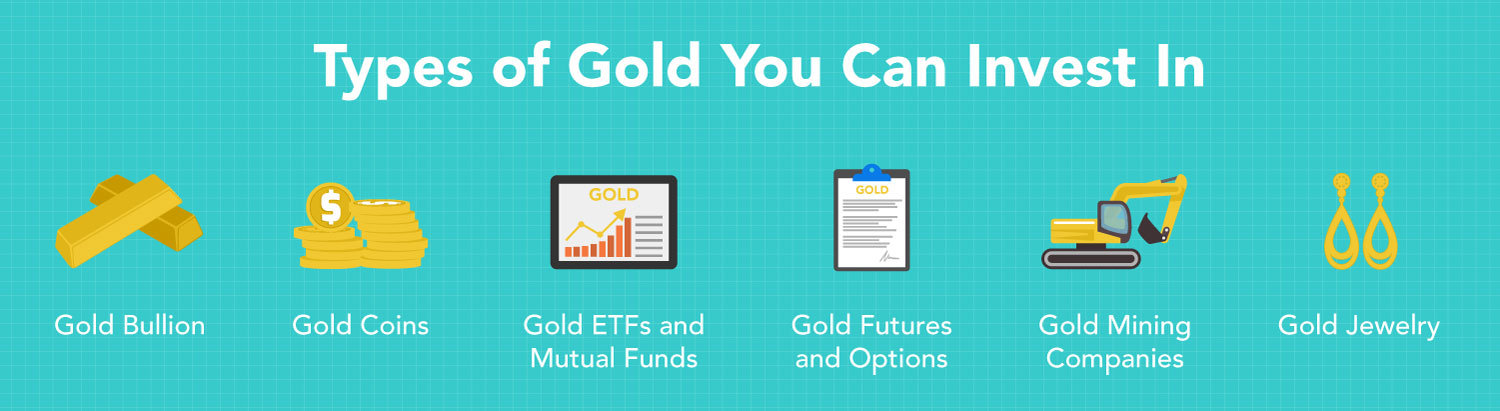 Types of Gold You Can Invest In

$

GOLD

GOLD

Gold Bullion

Gold Coins

Gold ETFs and Mutual Funds

Gold Futures and Options

Gold Mining Companies

Gold Jewelry